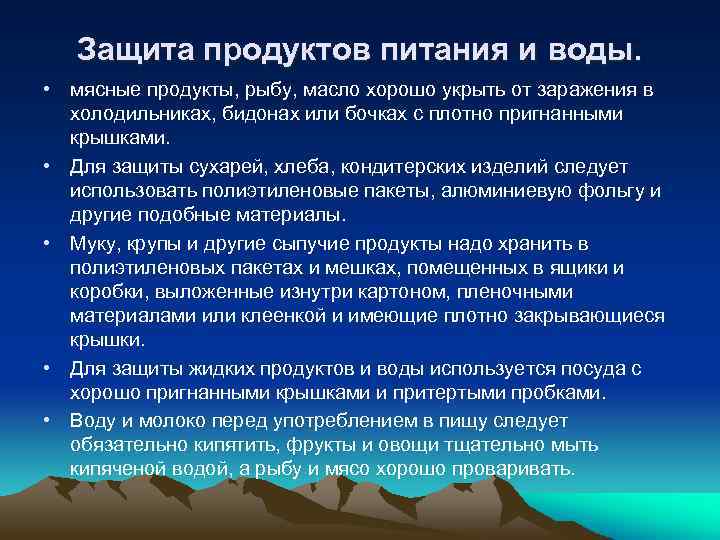 Защита продуктов питания и воды.

• мясные продукты, рыбу, масло хорошо укрыть от заражения в холодильниках, бидонах или бочках с плотно пригнанными крышками.

• Для защиты сухарей, хлеба, кондитерских изделий следует использовать полиэтиленовые пакеты, алюминиевую фольгу и другие подобные материалы.

• Муку, крупы и другие сыпучие продукты надо хранить в полиэтиленовых пакетах и мешках, помещенных в ящики и коробки, выложенные изнутри картоном, пленочными материалами или клеенкой и имеющие плотно закрывающиеся крышки.

• Для защиты жидких продуктов и воды используется посуда с хорошо пригнанными крышками и притертыми пробками.

• Воду и молоко перед употреблением в пищу следует обязательно кипятить, фрукты и овощи тщательно мыть кипяченой водой, а рыбу и мясо хорошо проваривать.